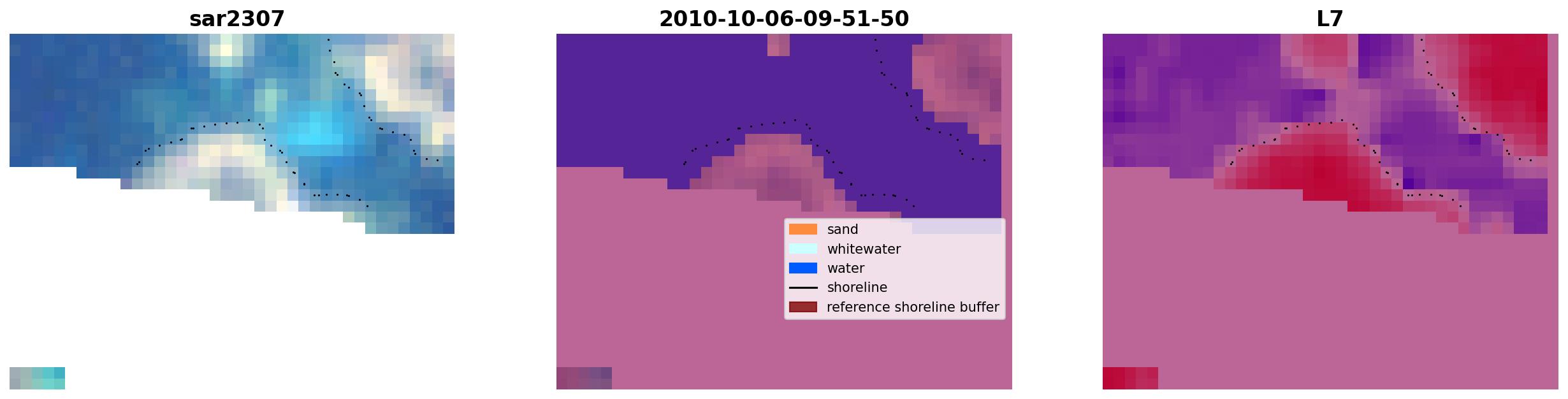 sar2307

2010-10-06-09-51-50

sand
whitewater
water
shoreline
reference shoreline buffer

L7